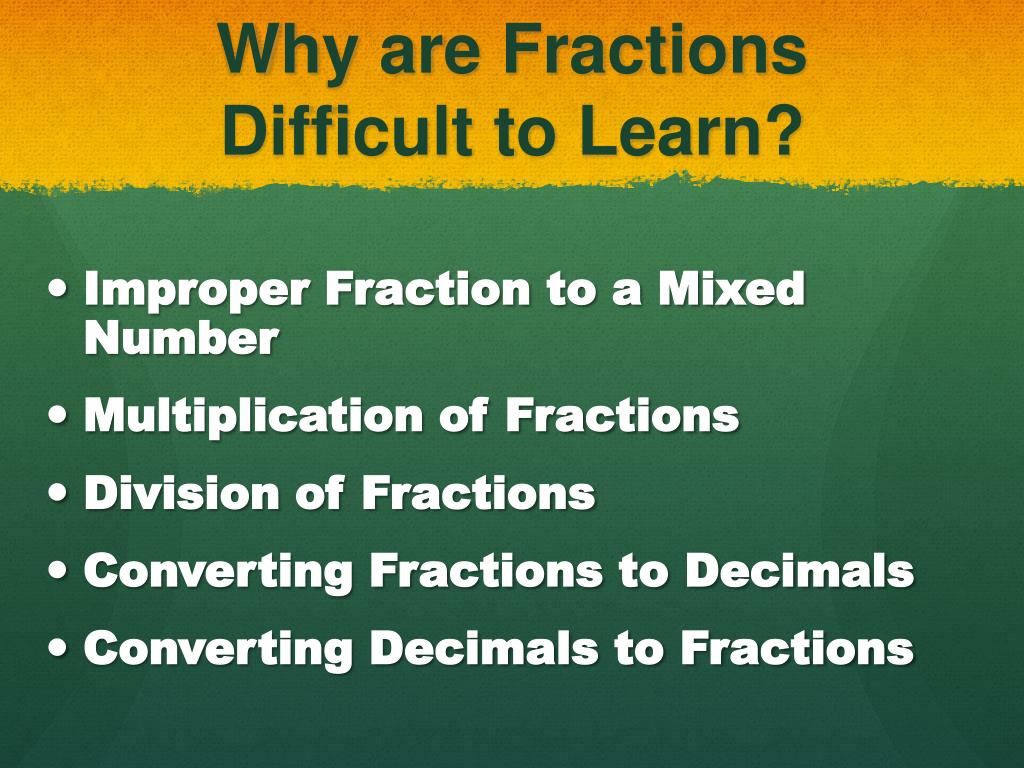 Why are Fractions Difficult to Learn?

• Improper Fraction to a Mixed Number
• Multiplication of Fractions
• Division of Fractions
• Converting Fractions to Decimals
• Converting Decimals to Fractions